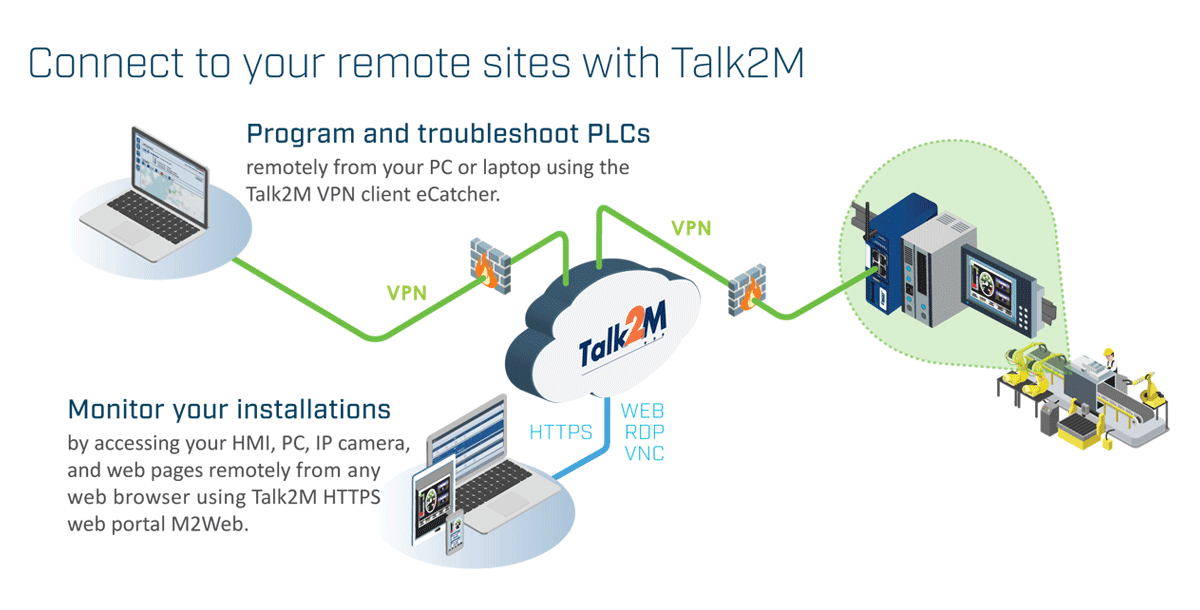 Connect to your remote sites with Talk2M

Program and troubleshoot PLCs
remotely from your PC or laptop using the Talk2M VPN client eCatcher.

VPN

VPN

Talk2M

Monitor your installations
by accessing your HMI, PC, IP camera, and web pages remotely from any web browser using Talk2M HTTPS web portal M2Web.

HTTPS

WEB
RDP
VNC